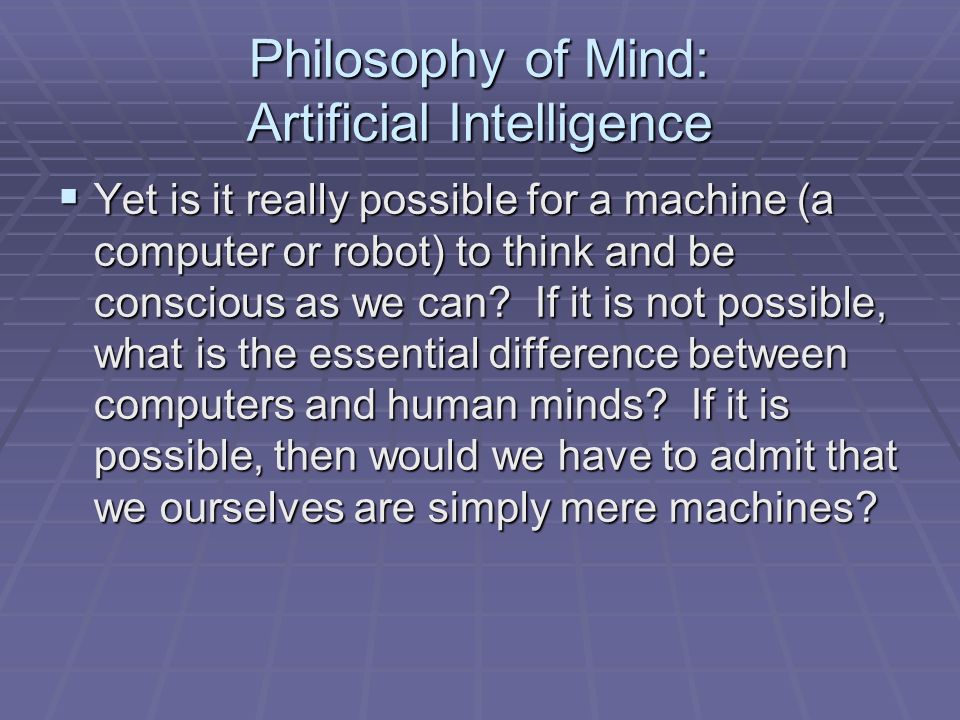 Philosophy of Mind:
Artificial Intelligence

▪ Yet is it really possible for a machine (a computer or robot) to think and be conscious as we can? If it is not possible, what is the essential difference between computers and human minds? If it is possible, then would we have to admit that we ourselves are simply mere machines?